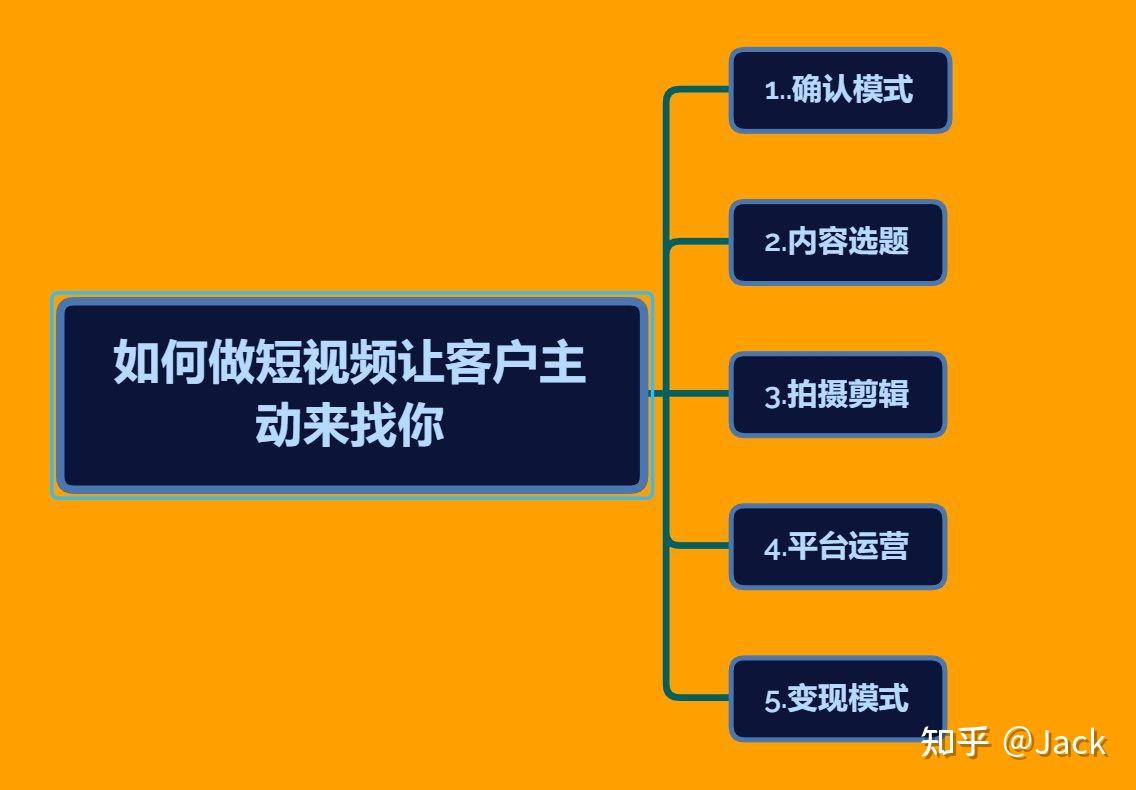 如何做短视频让客户主动来找你

1..确认模式

2.内容选题

3.拍摄剪辑

4.平台运营

5.变现模式

知乎 @Jack